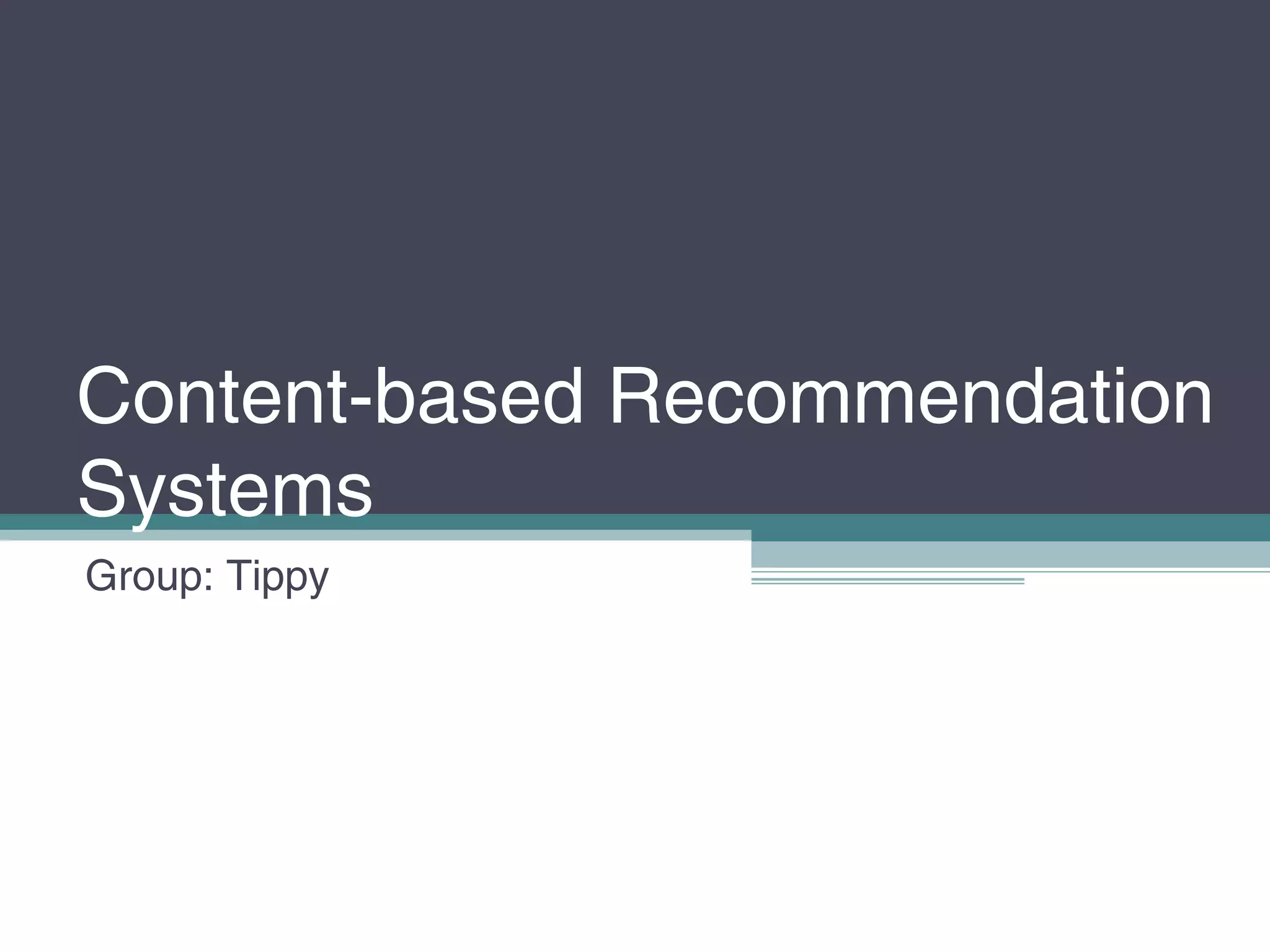 Content-based Recommendation Systems

Group: Tippy